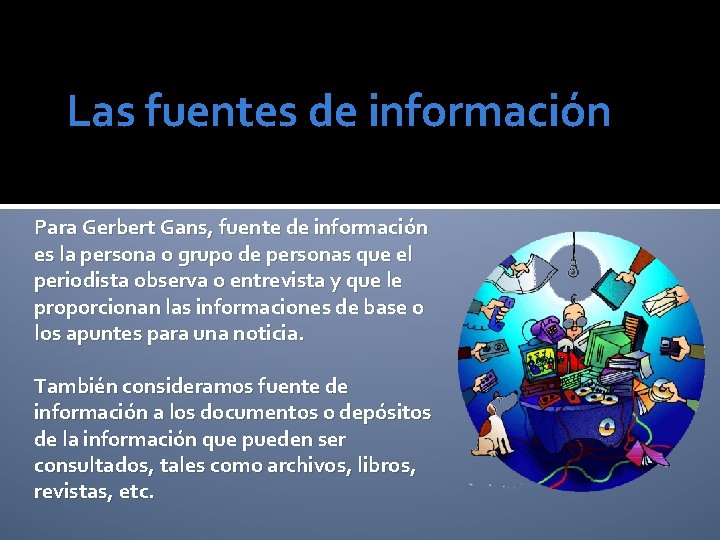 Las fuentes de información

Para Gerbert Gans, fuente de información es la persona o grupo de personas que el periodista observa o entrevista y que le proporcionan las informaciones de base o los apuntes para una noticia.

También consideramos fuente de información a los documentos o depósitos de la información que pueden ser consultados, tales como archivos, libros, revistas, etc.